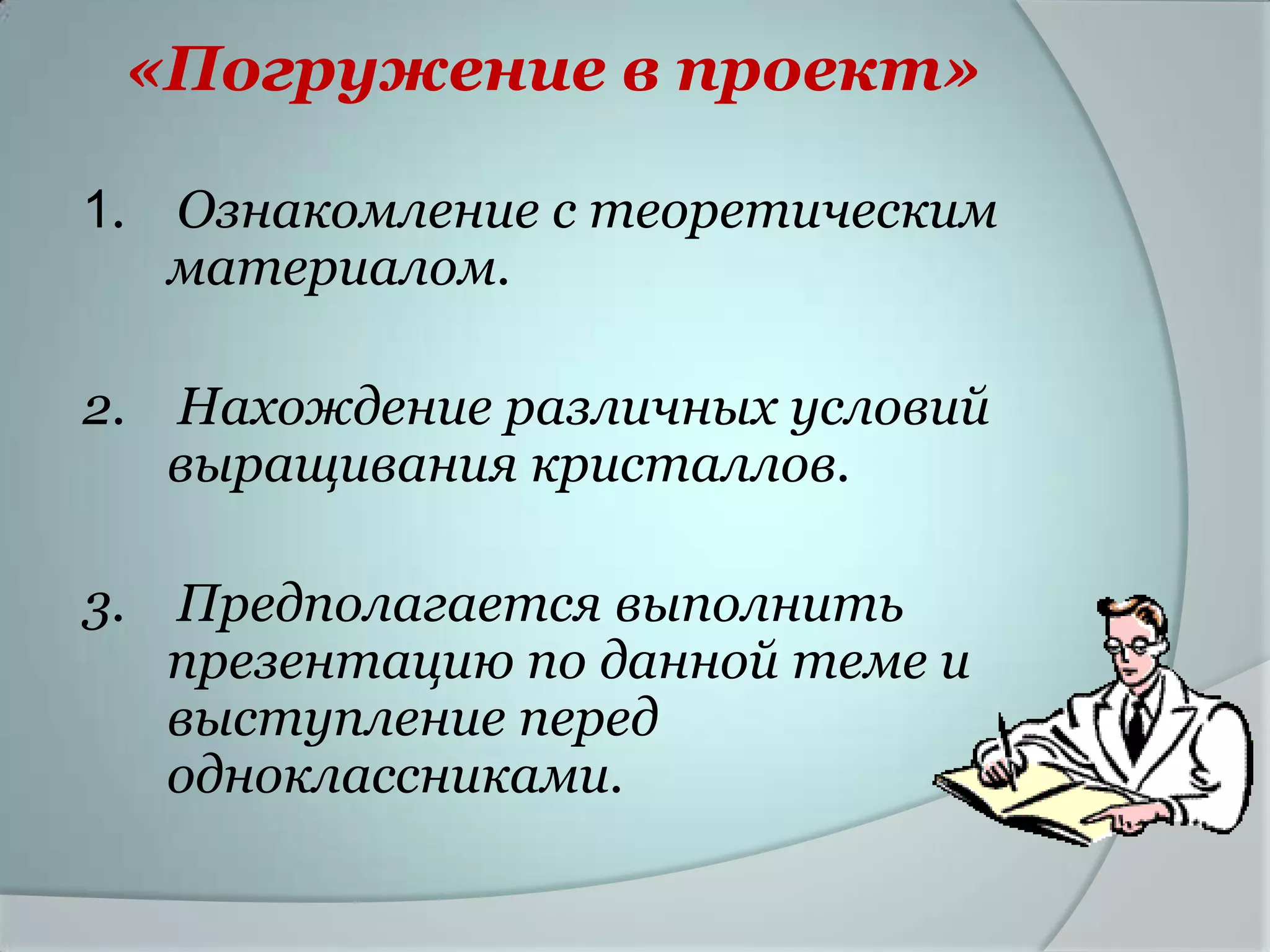 «Погружение в проект»

1. Ознакомление с теоретическим материалом.

2. Нахождение различных условий выращивания кристаллов.

3. Предполагается выполнить презентацию по данной теме и выступление перед одноклассниками.